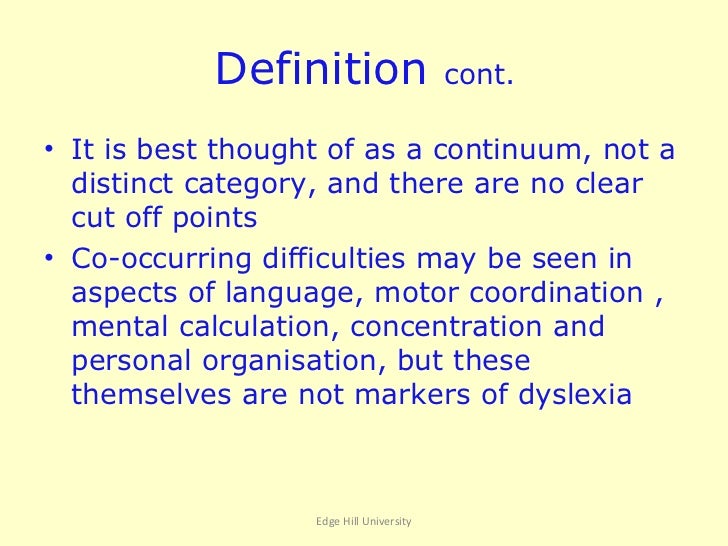 Definition cont.

• It is best thought of as a continuum, not a distinct category, and there are no clear cut off points

• Co-occurring difficulties may be seen in aspects of language, motor coordination , mental calculation, concentration and personal organisation, but these themselves are not markers of dyslexia

Edge Hill University